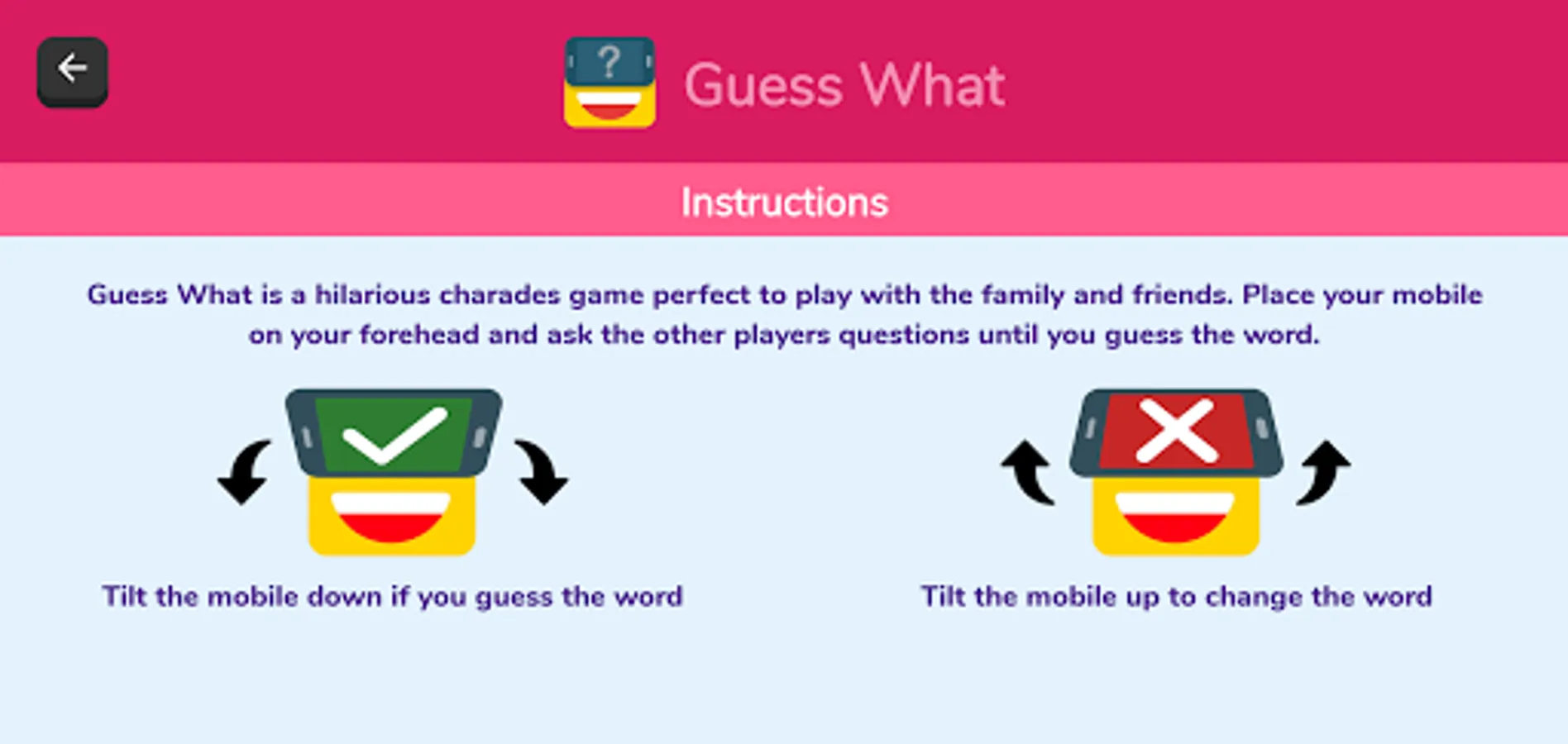 ?

Guess What

Instructions

Guess What is a hilarious charades game perfect to play with the family and friends. Place your mobile on your forehead and ask the other players questions until you guess the word.

Tilt the mobile down if you guess the word

Tilt the mobile up to change the word